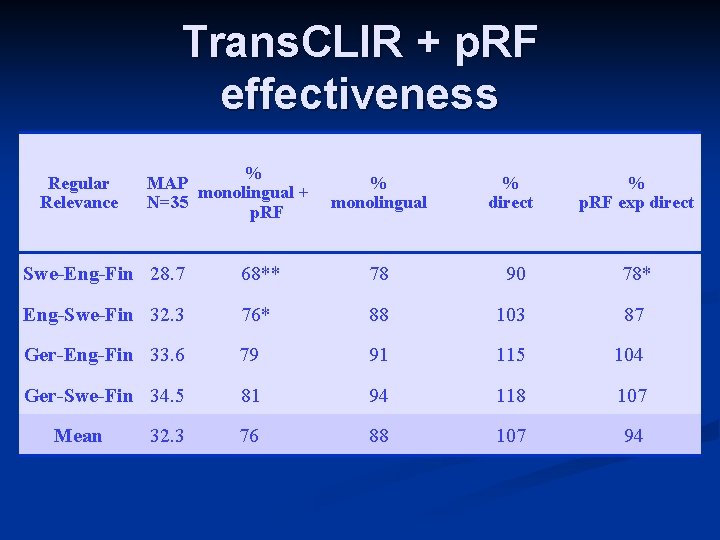 TransCLIR + pRF effectiveness

| Regular Relevance | MAP N=35 | % monolingual + pRF | % monolingual | % direct | % pRF exp direct |
|---|---|---|---|---|---|
| Swe-Eng-Fin | 28.7 | 68** | 78 | 90 | 78* |
| Eng-Swe-Fin | 32.3 | 76* | 88 | 103 | 87 |
| Ger-Eng-Fin | 33.6 | 79 | 91 | 115 | 104 |
| Ger-Swe-Fin | 34.5 | 81 | 94 | 118 | 107 |
| Mean | 32.3 | 76 | 88 | 107 | 94 |